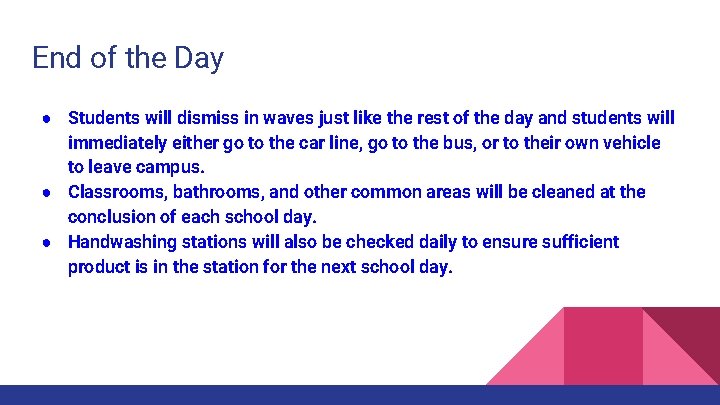 End of the Day

● Students will dismiss in waves just like the rest of the day and students will immediately either go to the car line, go to the bus, or to their own vehicle to leave campus.
● Classrooms, bathrooms, and other common areas will be cleaned at the conclusion of each school day.
● Handwashing stations will also be checked daily to ensure sufficient product is in the station for the next school day.